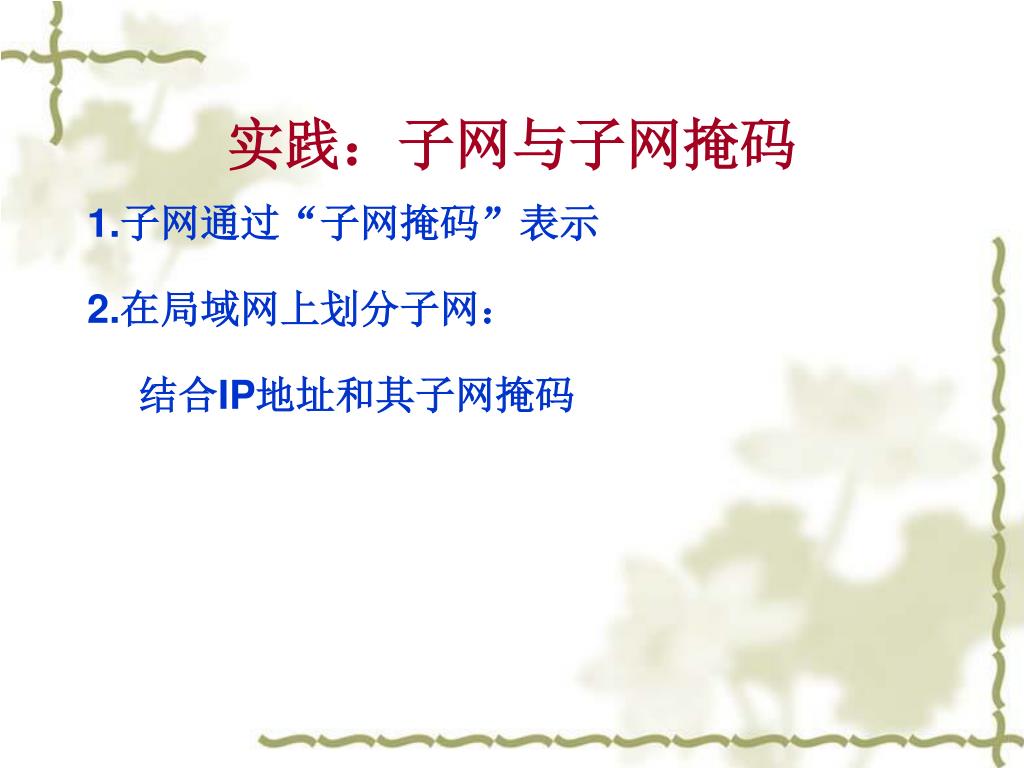 实践：子网与子网掩码

1.子网通过“子网掩码”表示

2.在局域网上划分子网：

结合IP地址和其子网掩码